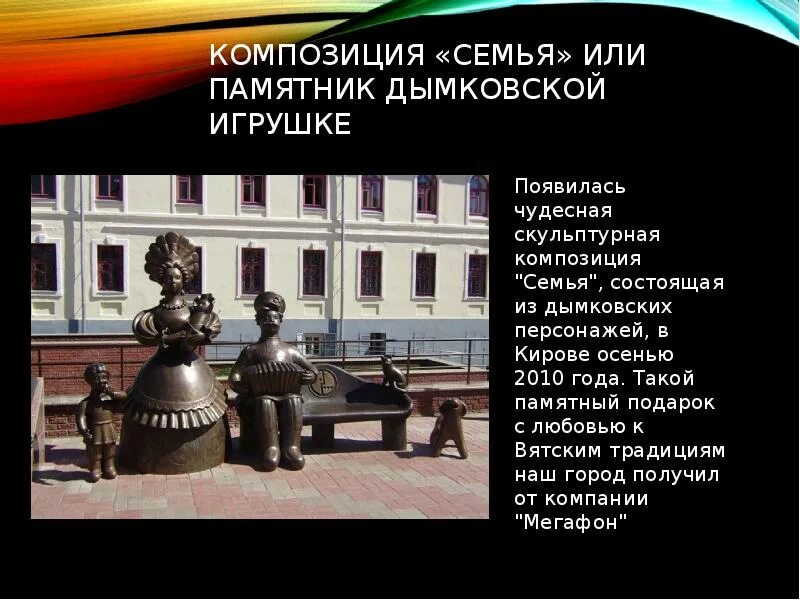 КОМПОЗИЦИЯ «СЕМЬЯ» ИЛИ ПАМЯТНИК ДЫМКОВСКОЙ ИГРУШКЕ

Появилась чудесная скульптурная композиция "Семья", состоящая из дымковских персонажей, в Кирове осенью 2010 года. Такой памятный подарок с любовью к Вятским традициям наш город получил от компании "Мегафон"